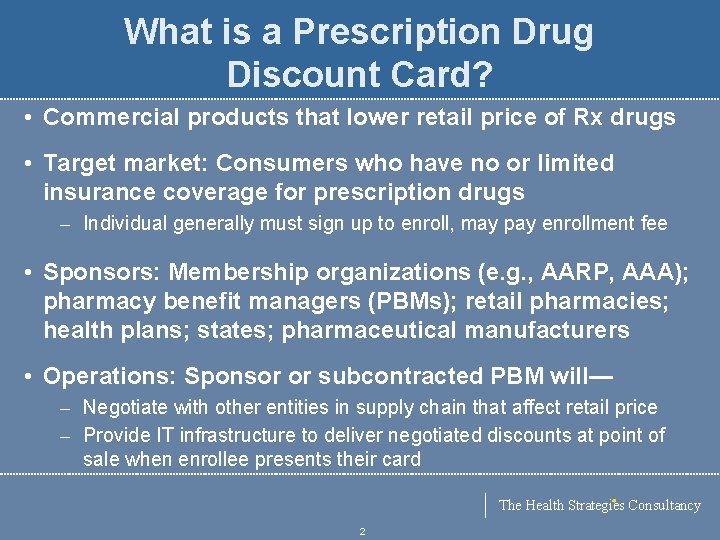 What is a Prescription Drug Discount Card?

• Commercial products that lower retail price of Rx drugs

• Target market: Consumers who have no or limited insurance coverage for prescription drugs

– Individual generally must sign up to enroll, may pay enrollment fee

• Sponsors: Membership organizations (e.g., AARP, AAA); pharmacy benefit managers (PBMs); retail pharmacies; health plans; states; pharmaceutical manufacturers

• Operations: Sponsor or subcontracted PBM will—

– Negotiate with other entities in supply chain that affect retail price

– Provide IT infrastructure to deliver negotiated discounts at point of sale when enrollee presents their card

The Health Strategies Consultancy

2